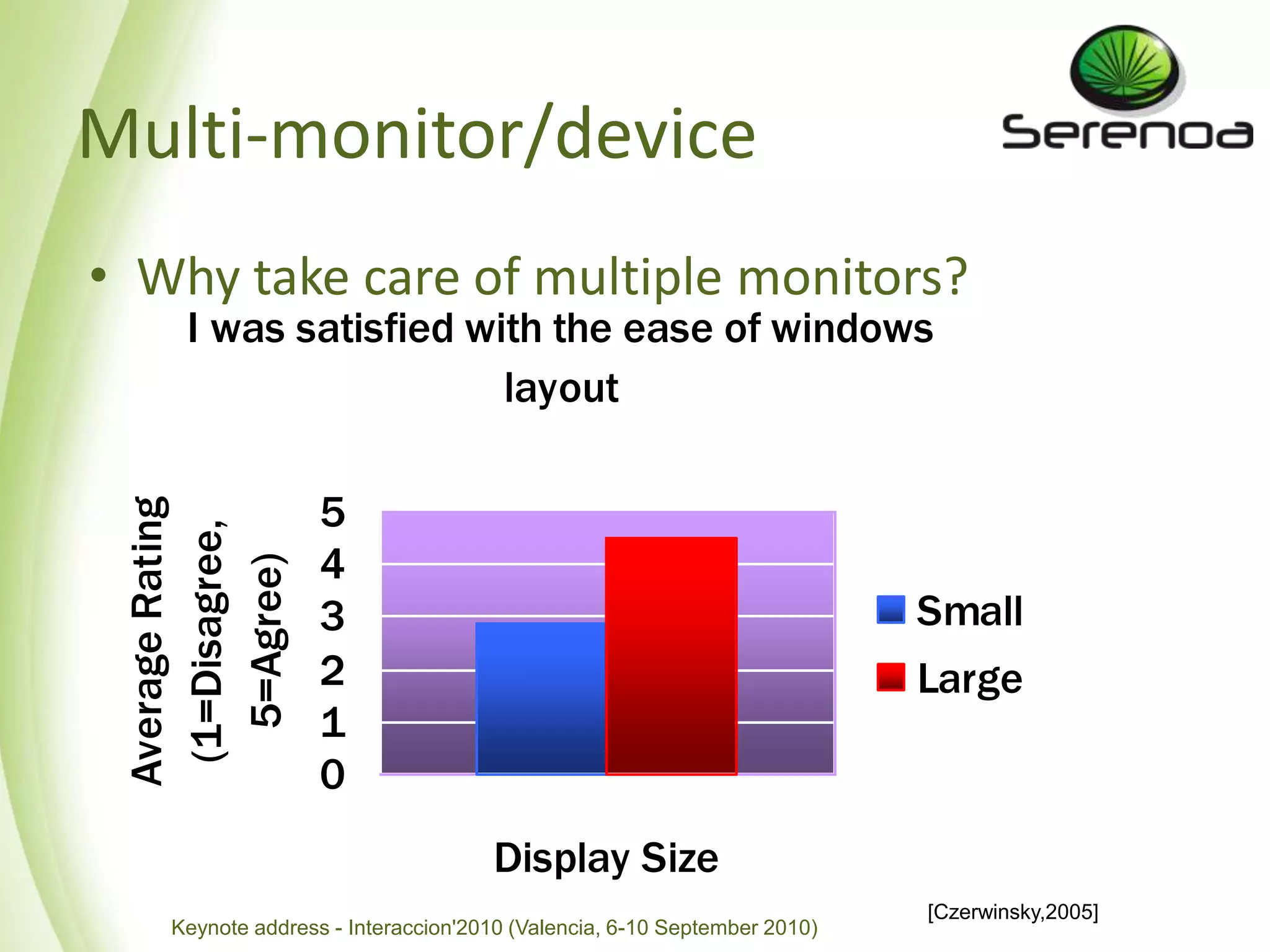 Multi-monitor/device

Serenoa

• Why take care of multiple monitors?

I was satisfied with the ease of windows layout

Average Rating (1=Disagree, 5=Agree)

5
4
3
2
1
0

Small
Large

Display Size

[Czerwinsky,2005]

Keynote address - Interaccion'2010 (Valencia, 6-10 September 2010)